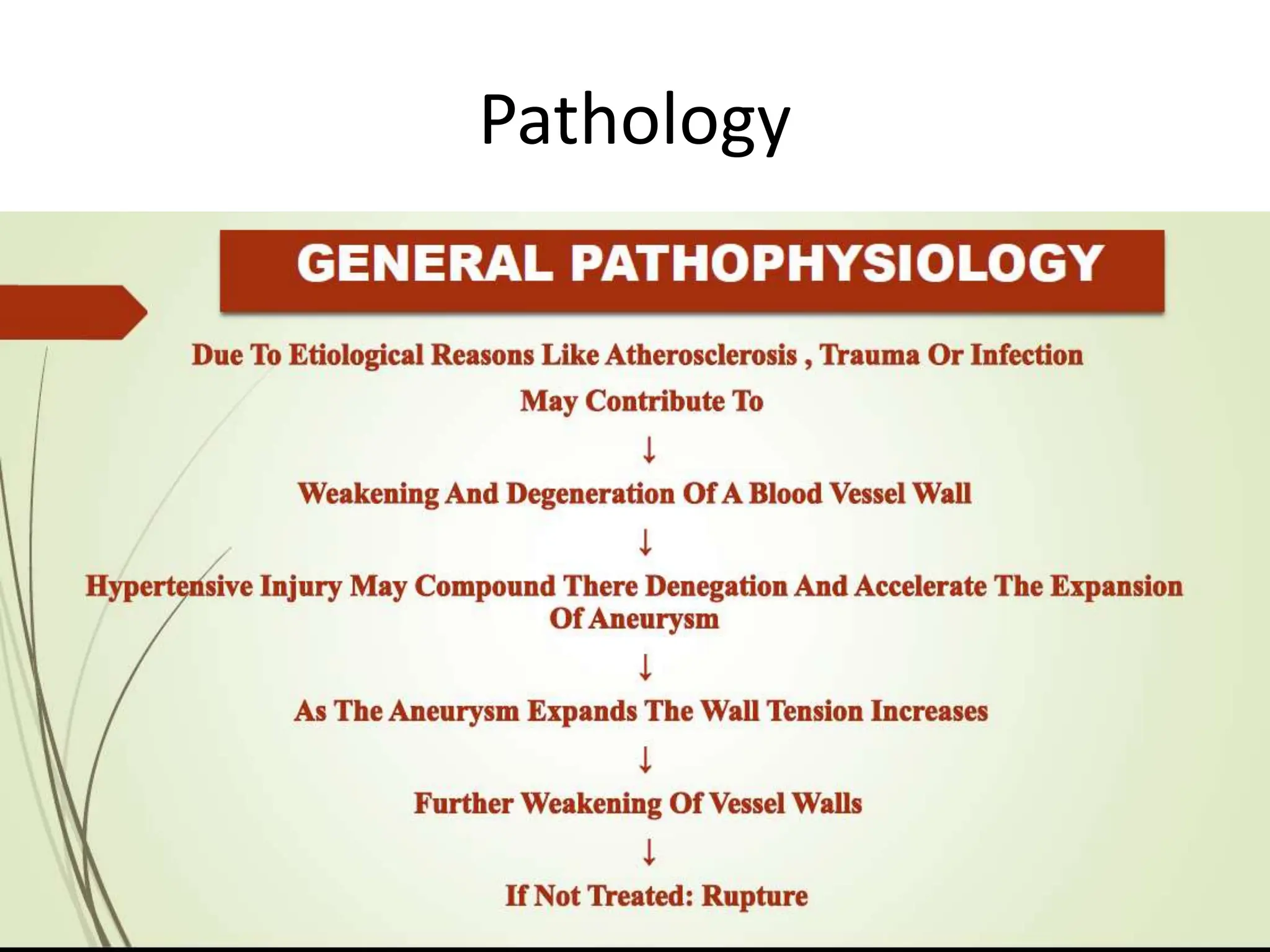 Pathology

GENERAL PATHOPHYSIOLOGY

Due To Etiological Reasons Like Atherosclerosis , Trauma Or Infection
May Contribute To
↓
Weakening And Degeneration Of A Blood Vessel Wall
↓
Hypertensive Injury May Compound There Denegation And Accelerate The Expansion Of Aneurysm
↓
As The Aneurysm Expands The Wall Tension Increases
↓
Further Weakening Of Vessel Walls
↓
If Not Treated: Rupture